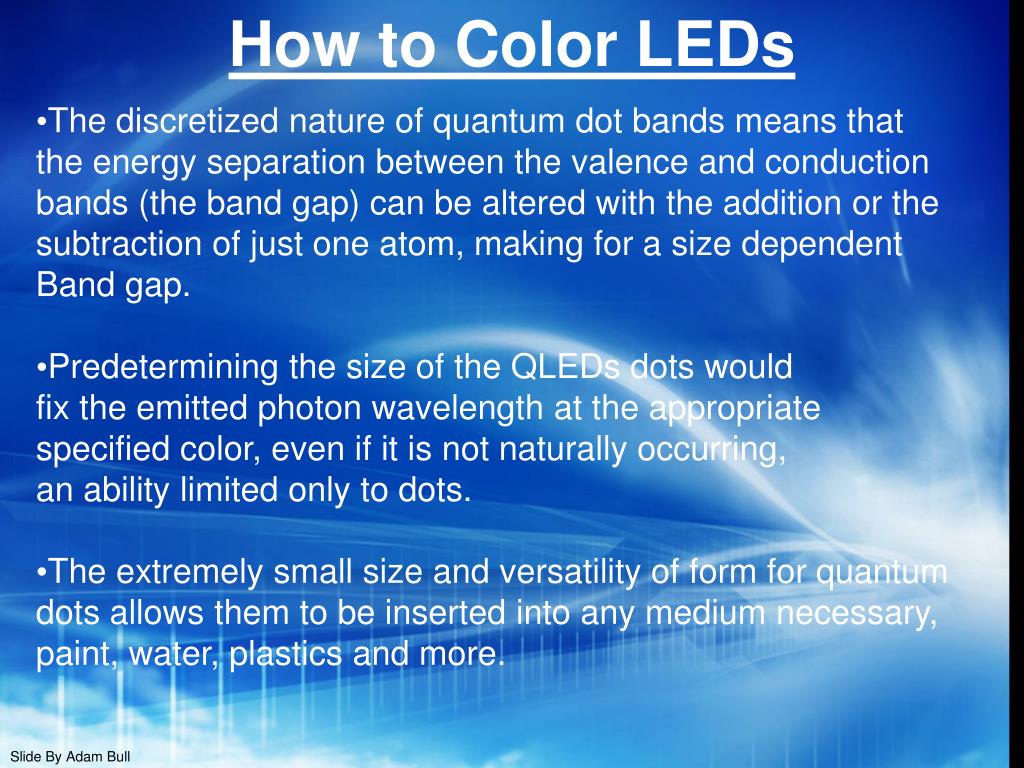 How to Color LEDs

•The discretized nature of quantum dot bands means that the energy separation between the valence and conduction bands (the band gap) can be altered with the addition or the subtraction of just one atom, making for a size dependent Band gap.

•Predetermining the size of the QLEDs dots would fix the emitted photon wavelength at the appropriate specified color, even if it is not naturally occurring, an ability limited only to dots.

•The extremely small size and versatility of form for quantum dots allows them to be inserted into any medium necessary, paint, water, plastics and more.

Slide By Adam Bull